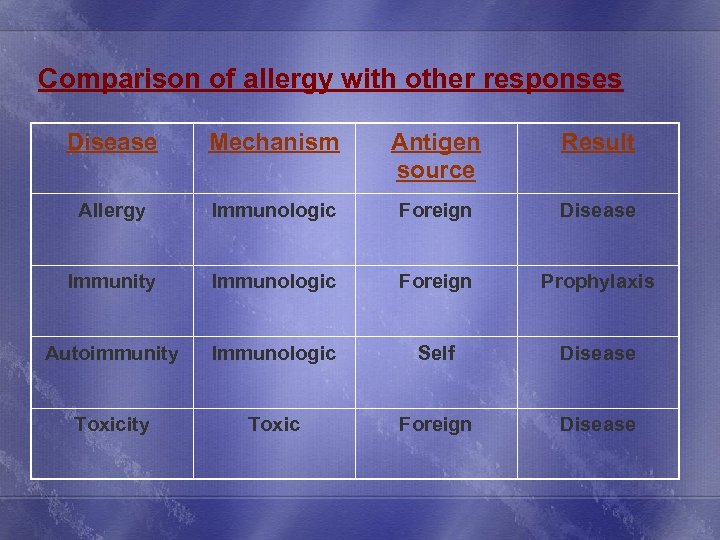 Comparison of allergy with other responses

| Disease | Mechanism | Antigen source | Result |
|---|---|---|---|
| Allergy | Immunologic | Foreign | Disease |
| Immunity | Immunologic | Foreign | Prophylaxis |
| Autoimmunity | Immunologic | Self | Disease |
| Toxicity | Toxic | Foreign | Disease |